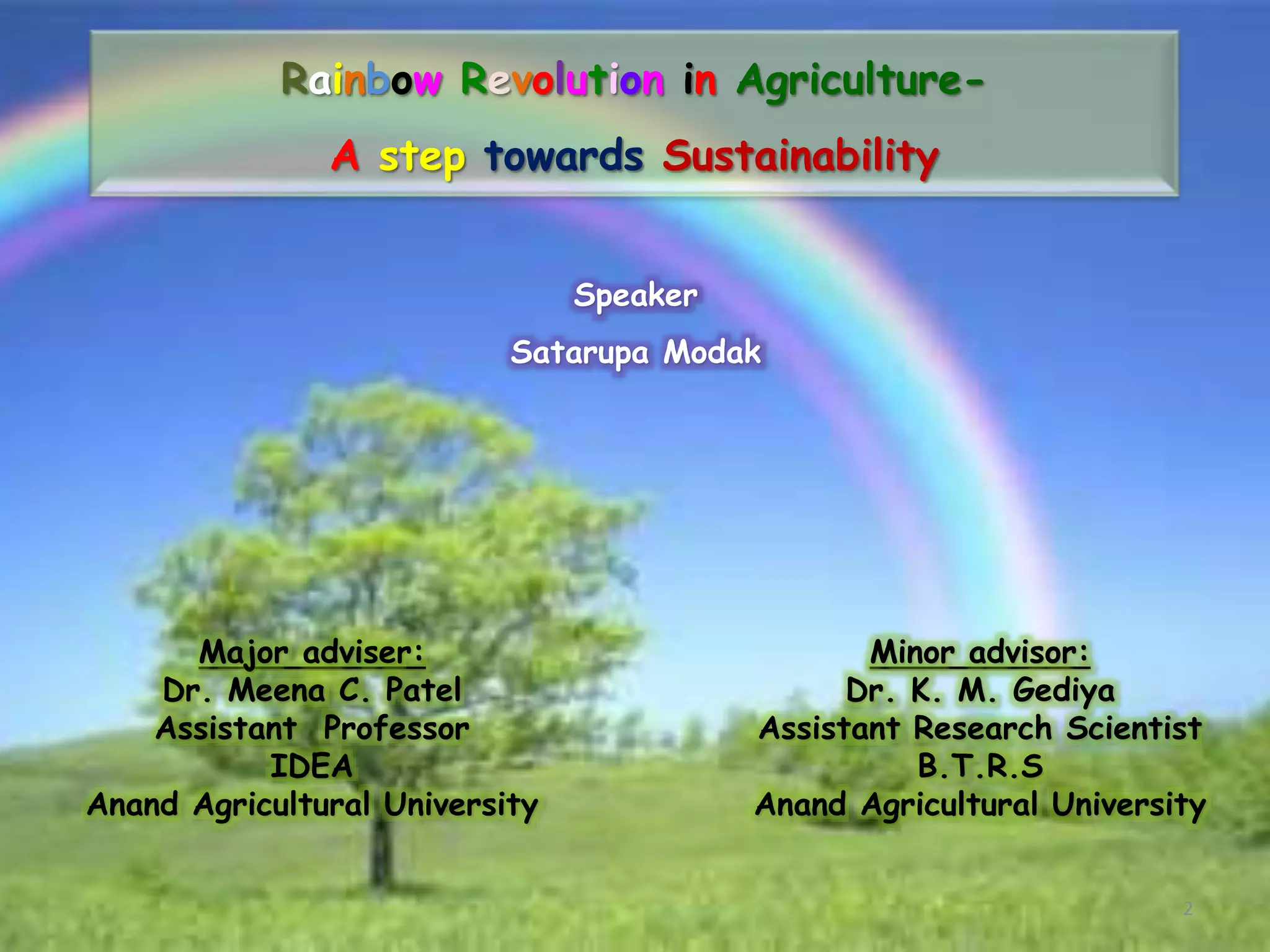 Rainbow Revolution in Agriculture-
A step towards Sustainability

Speaker
Satarupa Modak

Major adviser:
Dr. Meena C. Patel
Assistant Professor
IDEA
Anand Agricultural University

Minor advisor:
Dr. K. M. Gediya
Assistant Research Scientist
B.T.R.S
Anand Agricultural University

2